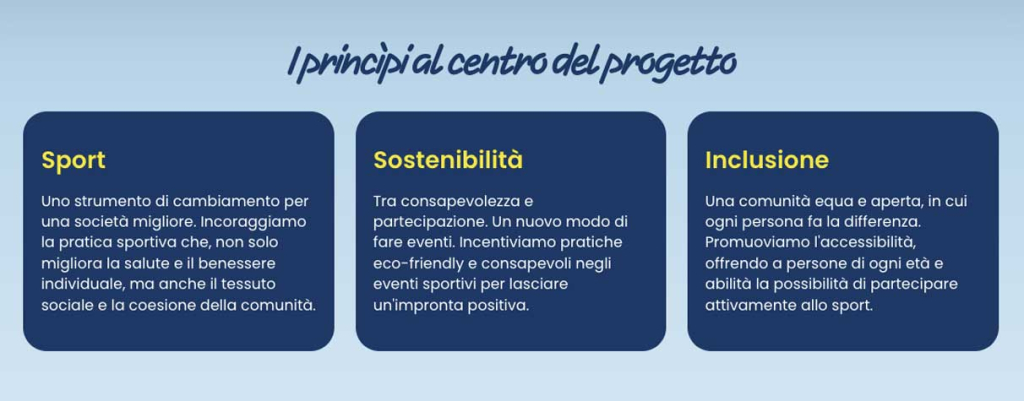 I principi al centro del progetto

Sport

Uno strumento di cambiamento per una società migliore. Incoraggiamo la pratica sportiva che, non solo migliora la salute e il benessere individuale, ma anche il tessuto sociale e la coesione della comunità.

Sostenibilità

Tra consapevolezza e partecipazione. Un nuovo modo di fare eventi. Incentiviamo pratiche eco-friendly e consapevoli negli eventi sportivi per lasciare un'impronta positiva.

Inclusione

Una comunità equa e aperta, in cui ogni persona fa la differenza. Promuoviamo l'accessibilità, offrendo a persone di ogni età e abilità la possibilità di partecipare attivamente allo sport.